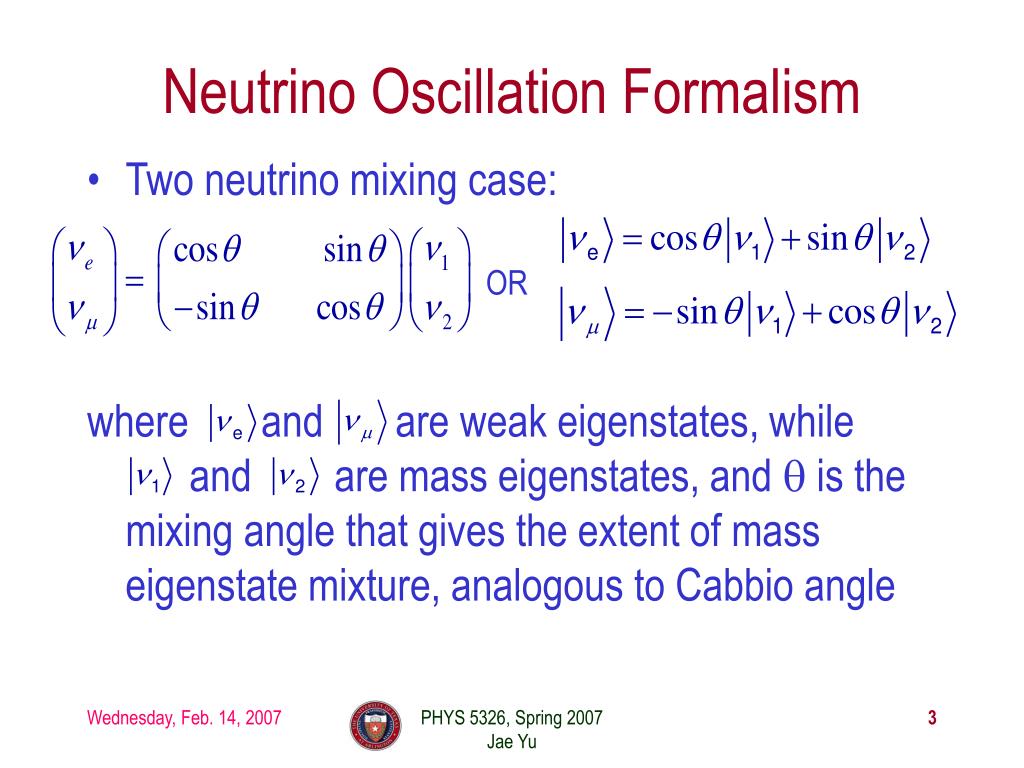 Neutrino Oscillation Formalism

• Two neutrino mixing case:

$\begin{pmatrix} \nu_e \\ \nu_\mu \end{pmatrix} = \begin{pmatrix} \cos\theta & \sin\theta \\ -\sin\theta & \cos\theta \end{pmatrix} \begin{pmatrix} \nu_1 \\ \nu_2 \end{pmatrix}$ OR $|\nu_e\rangle = \cos\theta|\nu_1\rangle + \sin\theta|\nu_2\rangle$
$|\nu_\mu\rangle = -\sin\theta|\nu_1\rangle + \cos\theta|\nu_2\rangle$

where $|\nu_e\rangle$ and $|\nu_\mu\rangle$ are weak eigenstates, while $|\nu_1\rangle$ and $|\nu_2\rangle$ are mass eigenstates, and $\theta$ is the mixing angle that gives the extent of mass eigenstate mixture, analogous to Cabbio angle

Wednesday, Feb. 14, 2007

PHYS 5326, Spring 2007
Jae Yu

3